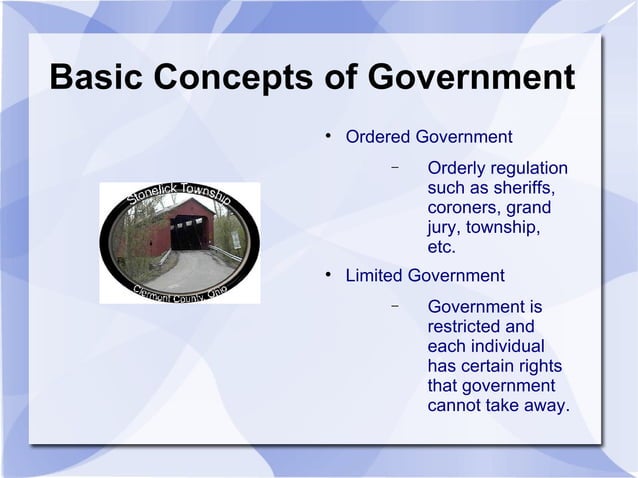 Basic Concepts of Government

Stonelick Township

Clermont County, Ohio

• Ordered Government

– Orderly regulation such as sheriffs, coroners, grand jury, township, etc.

• Limited Government

– Government is restricted and each individual has certain rights that government cannot take away.